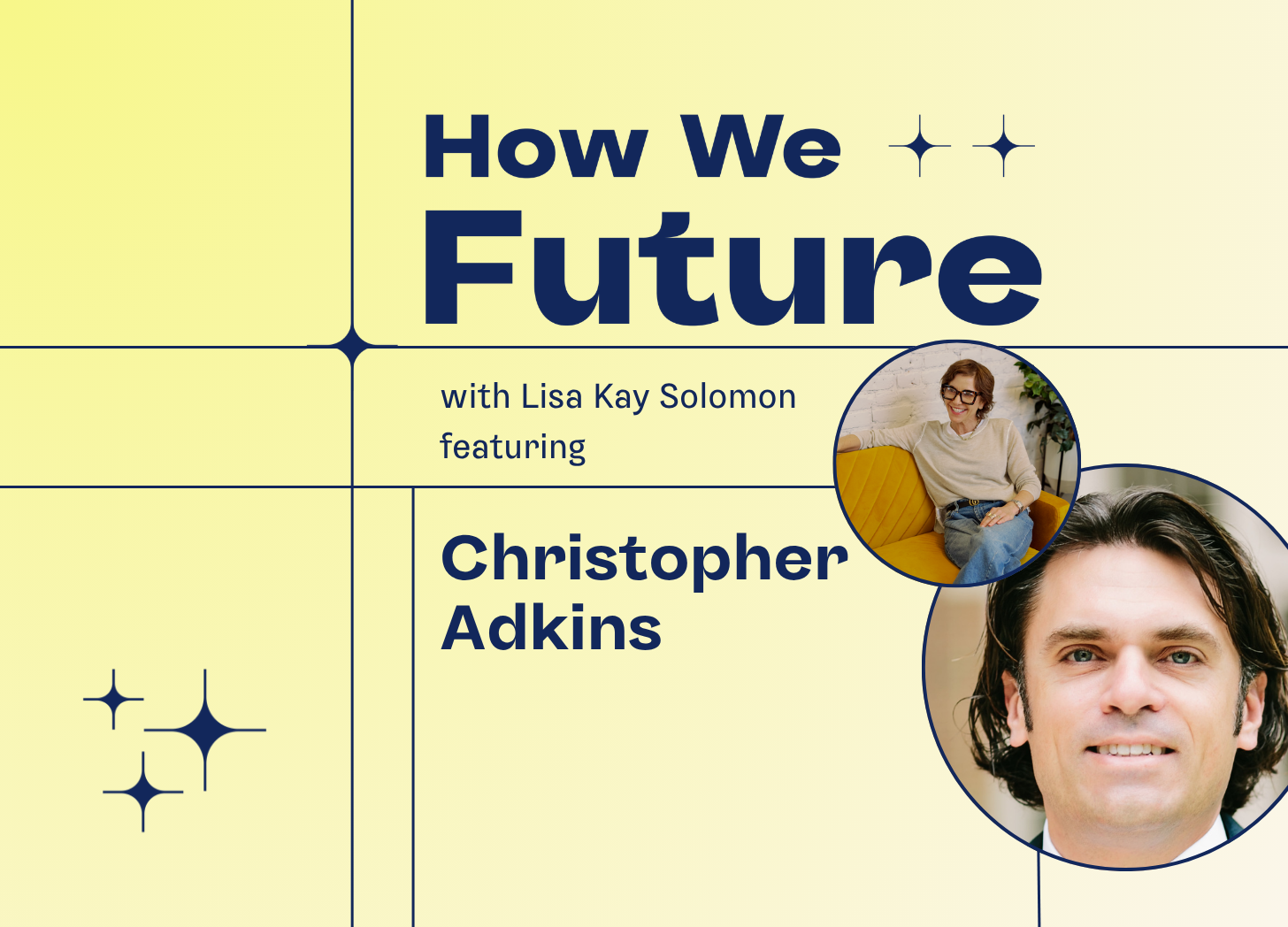 How We Future

with Lisa Kay Solomon
featuring

Christopher Adkins